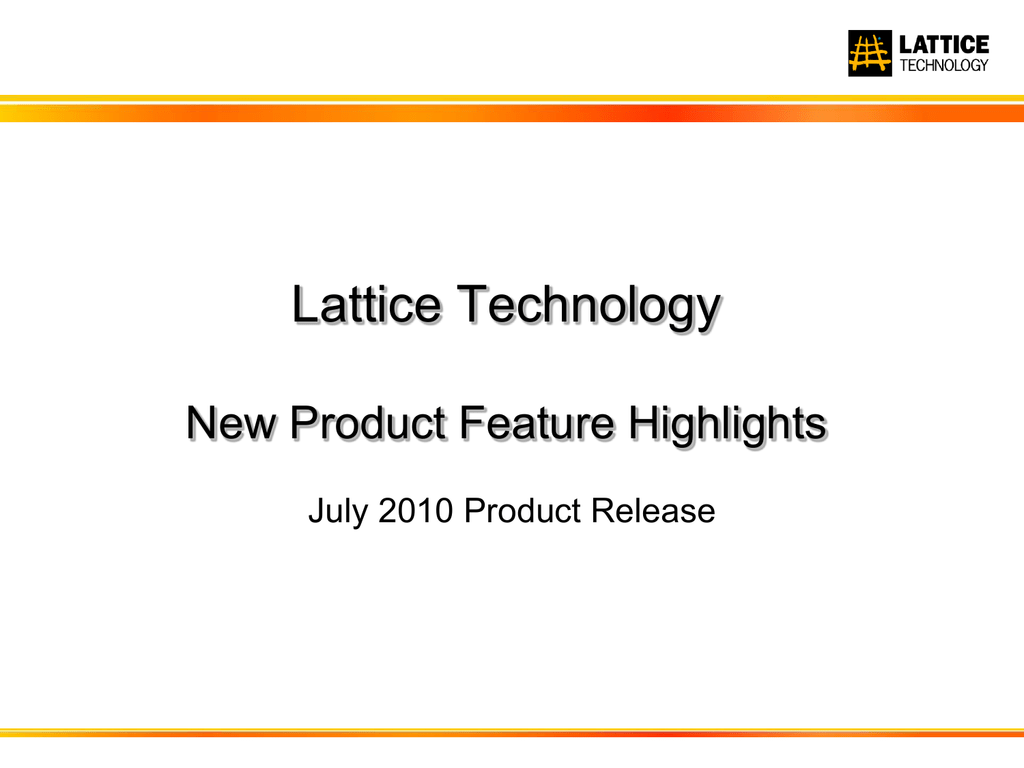 LATTICE
TECHNOLOGY

Lattice Technology

New Product Feature Highlights

July 2010 Product Release